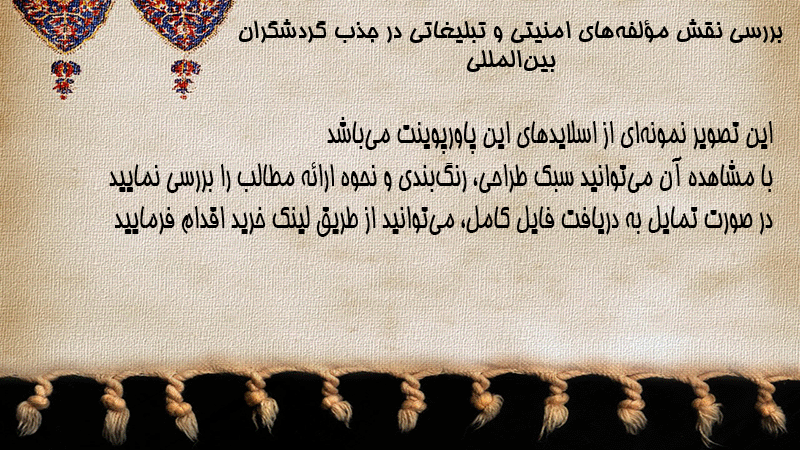 بررسی نقش مؤلفه‌های امنیتی و تبلیغاتی در جذب گردشگران بین‌المللی

این تصویر نمونه‌ای از اسلایدهای این پاورپوینت می‌باشد
با مشاهده آن می‌توانید سبک طراحی، رنگ‌بندی و نحوه ارائه مطالب را بررسی نمایید
در صورت تمایل به دریافت فایل کامل، می‌توانید از طریق لینک خرید اقدام فرمایید